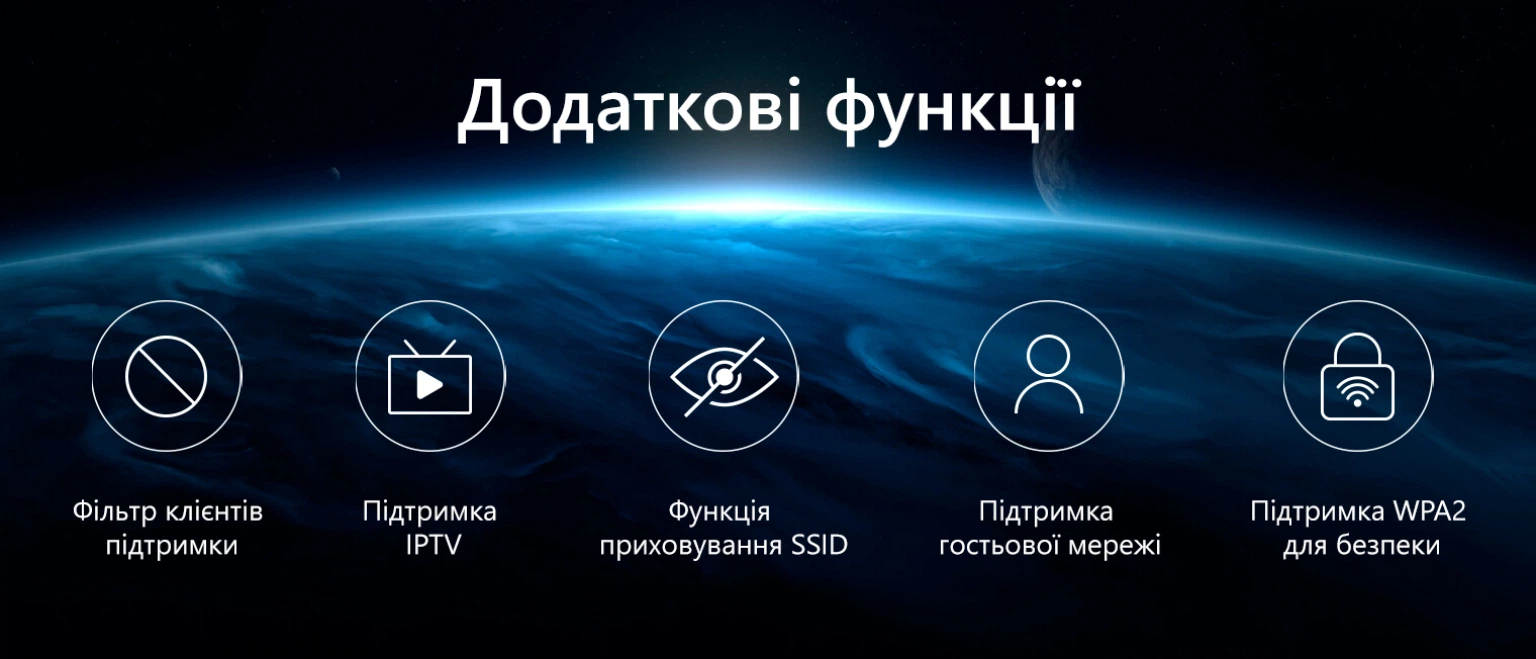 Додаткові функції

Фільтр клієнтів підтримки

Підтримка IPTV

Функція приховування SSID

Підтримка гостьової мережі

Підтримка WPA2 для безпеки